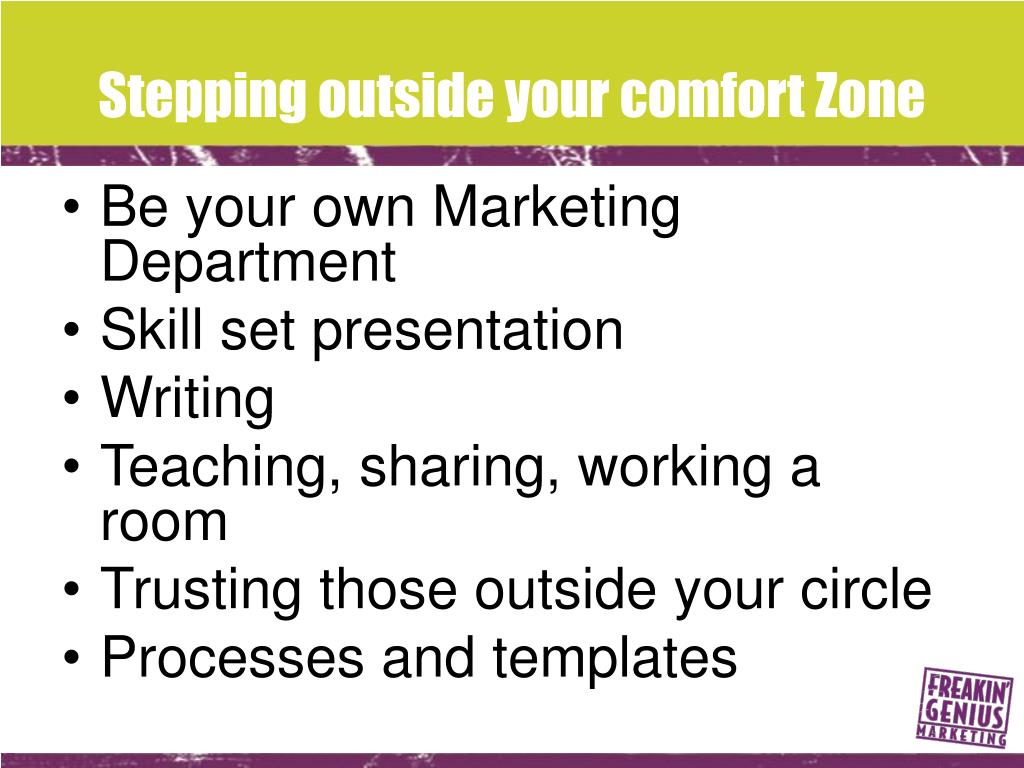 Stepping outside your comfort Zone

• Be your own Marketing Department
• Skill set presentation
• Writing
• Teaching, sharing, working a room
• Trusting those outside your circle
• Processes and templates

FREAKIN' GENIUS MARKETING